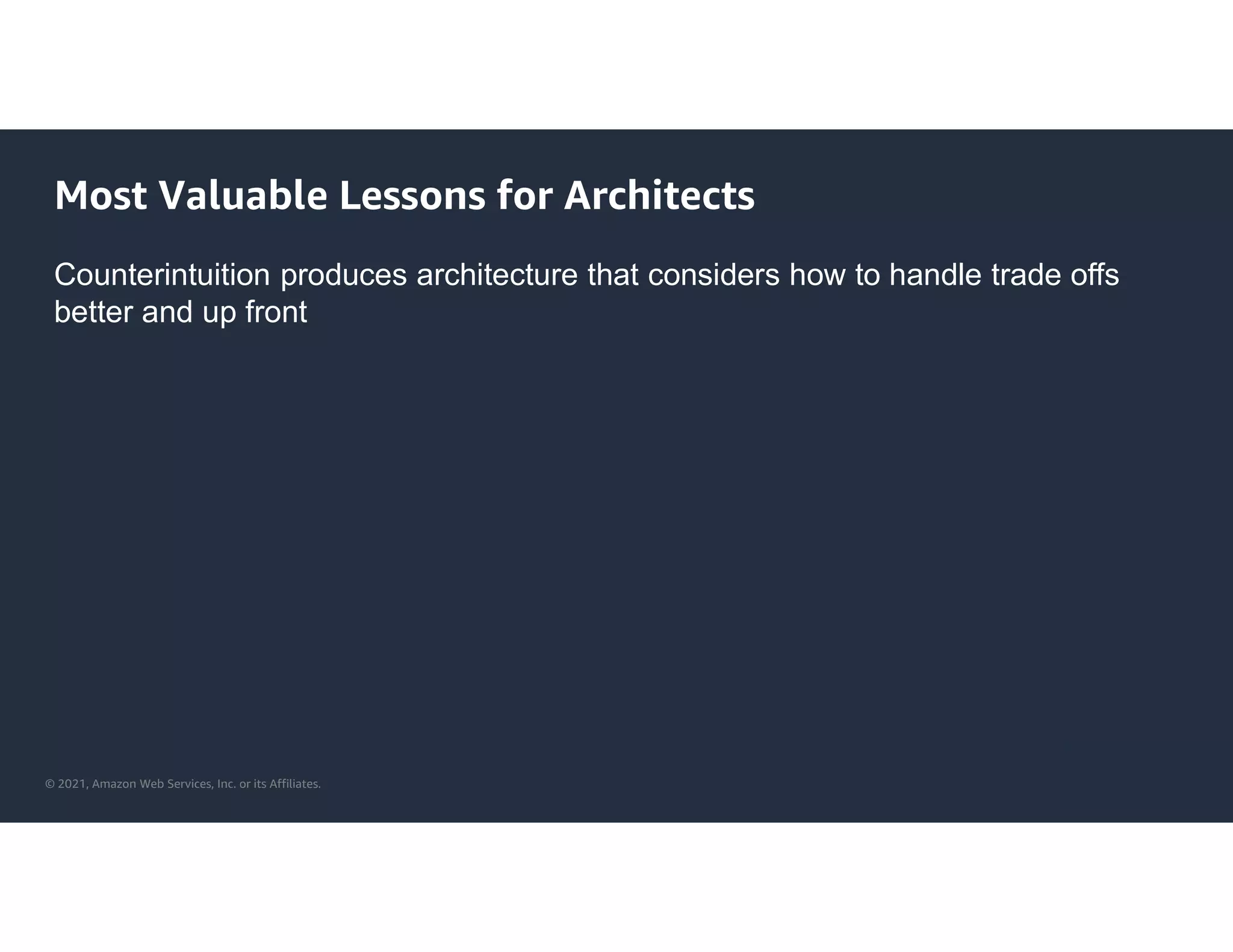 Most Valuable Lessons for Architects

Counterintuition produces architecture that considers how to handle trade offs better and up front

© 2021, Amazon Web Services, Inc. or its Affiliates.